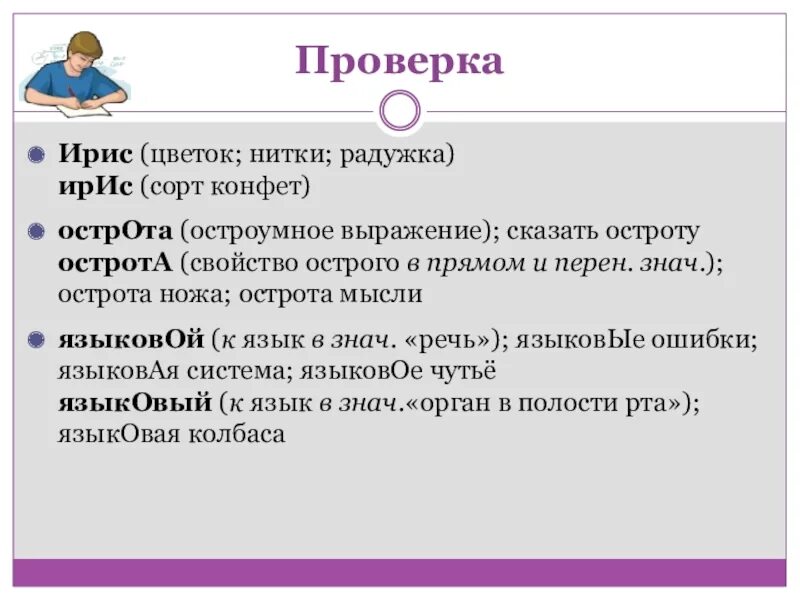 Проверка

Ирис (цветок; нитки; радужка)
ирИс (сорт конфет)

острОта (остроумное выражение); сказать остроту
остротА (свойство острого в прямом и перен. знач.); острота ножа; острота мысли

языковОй (к язык в знач. «речь»); языковЫе ошибки; языковАя система; языковОе чутьё
языкОвый (к язык в знач.«орган в полости рта»); языкОвая колбаса